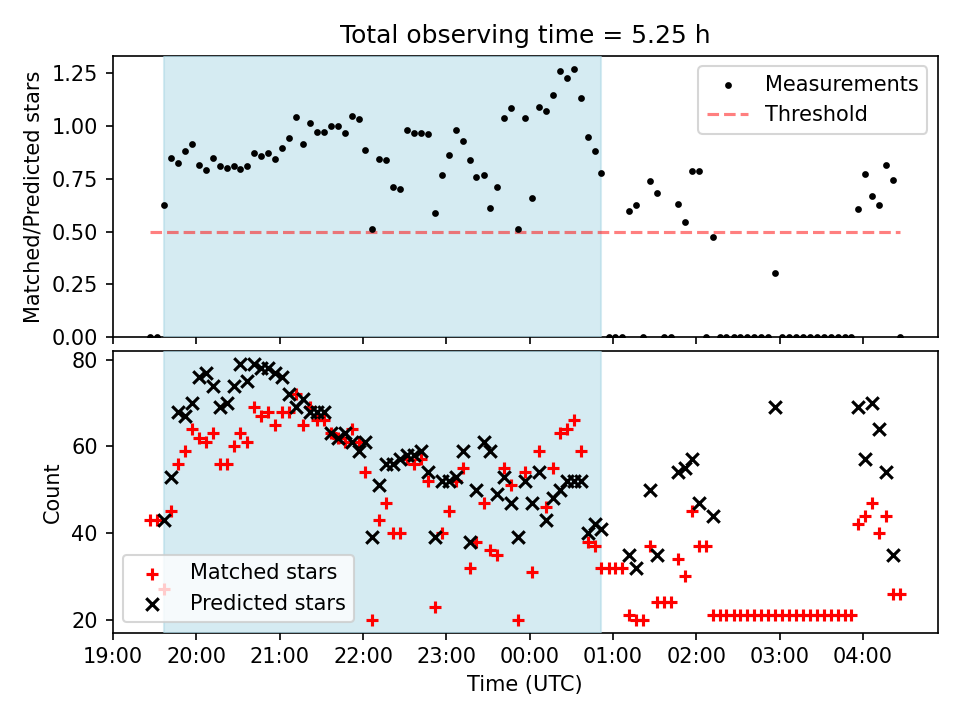 Total observing time = 5.25 h

Matched/Predicted stars

1.25
1.00
0.75
0.50
0.25
0.00

Measurements
Threshold

Count

80
60
40
20

Matched stars
Predicted stars

19:00 20:00 21:00 22:00 23:00 00:00 01:00 02:00 03:00 04:00

Time (UTC)